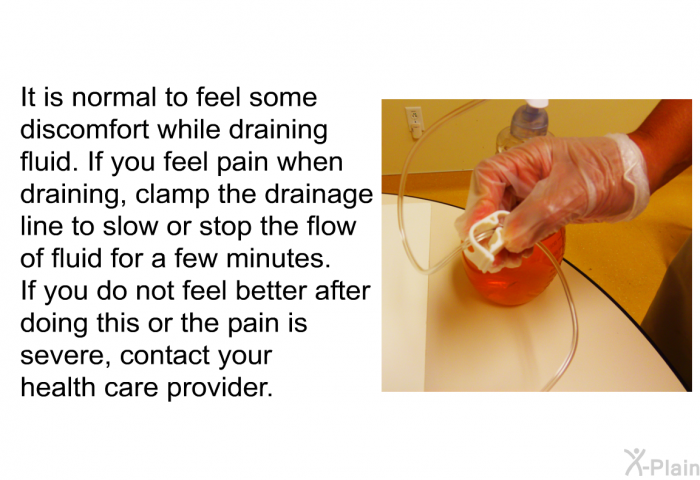 It is normal to feel some discomfort while draining fluid. If you feel pain when draining, clamp the drainage line to slow or stop the flow of fluid for a few minutes. If you do not feel better after doing this or the pain is severe, contact your health care provider.

X-Plain